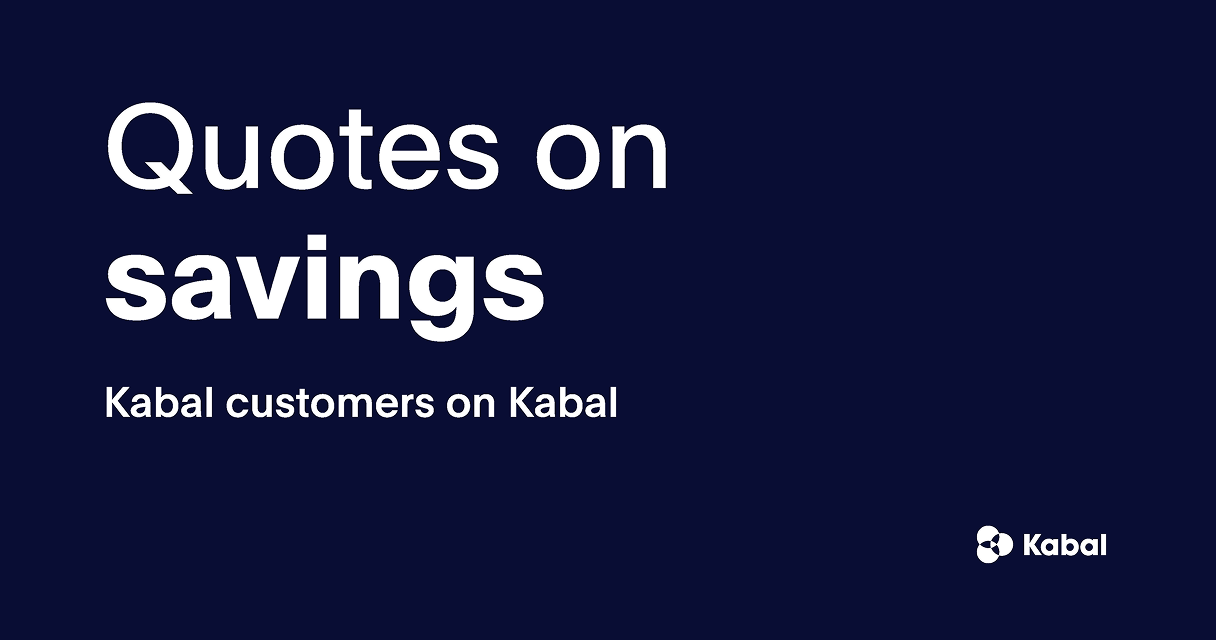 Quotes on
savings

Kabal customers on Kabal

Kabal